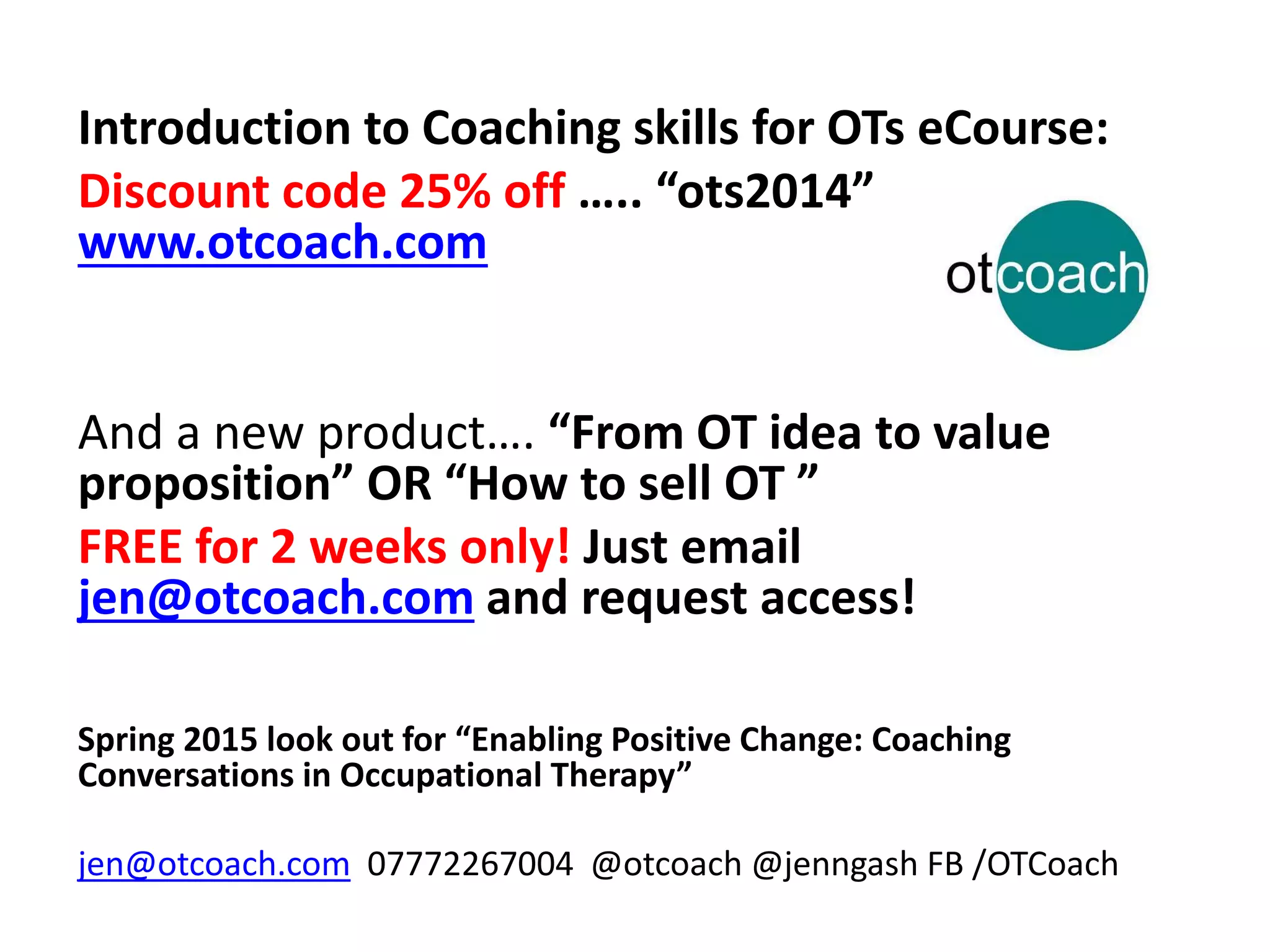 Introduction to Coaching skills for OTs eCourse:
Discount code 25% off ….. “ots2014”
www.otcoach.com

otcoach

And a new product…. “From OT idea to value proposition” OR “How to sell OT ”

FREE for 2 weeks only! Just email jen@otcoach.com and request access!

Spring 2015 look out for “Enabling Positive Change: Coaching Conversations in Occupational Therapy”

jen@otcoach.com 07772267004 @otcoach @jenngash FB /OTCoach